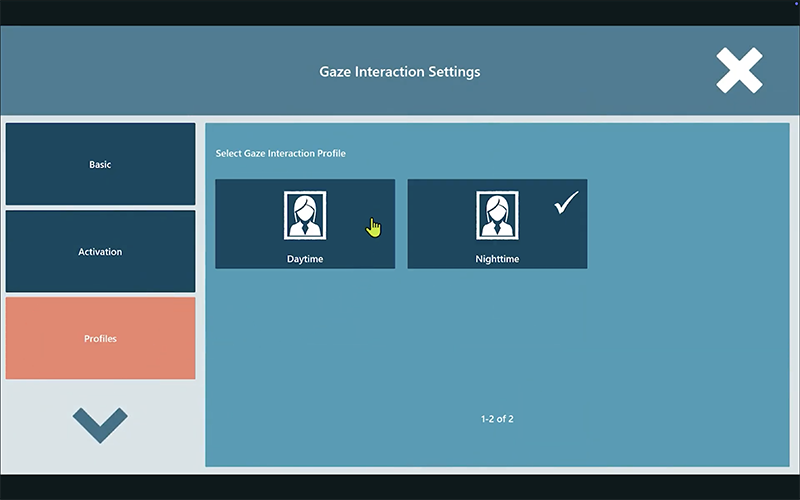 Gaze Interaction Settings

Basic

Activation

Profiles

Select Gaze Interaction Profile

Daytime

Nighttime

1-2 of 2